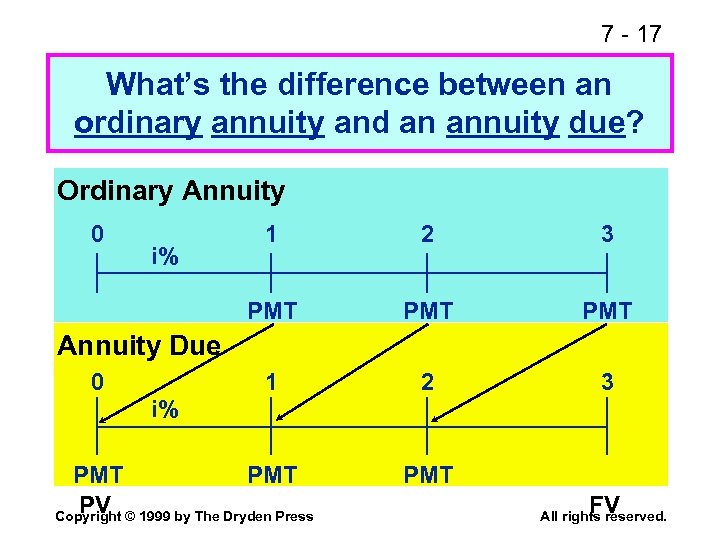 7 - 17

What's the difference between an ordinary annuity and an annuity due?

Ordinary Annuity

0 1 2 3

i%

PMT PMT PMT

Annuity Due

0 1 2 3

i%

PMT PMT PMT

PV FV

Copyright © 1999 by The Dryden Press All rights reserved.